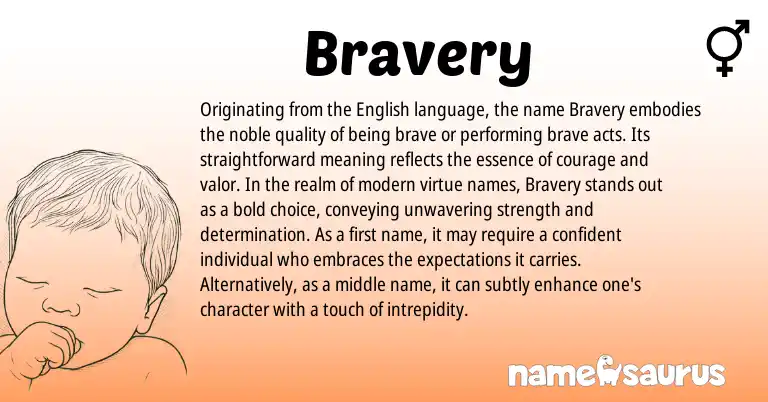 Bravery

Originating from the English language, the name Bravery embodies the noble quality of being brave or performing brave acts. Its straightforward meaning reflects the essence of courage and valor. In the realm of modern virtue names, Bravery stands out as a bold choice, conveying unwavering strength and determination. As a first name, it may require a confident individual who embraces the expectations it carries. Alternatively, as a middle name, it can subtly enhance one's character with a touch of intrepidity.

namesaurus